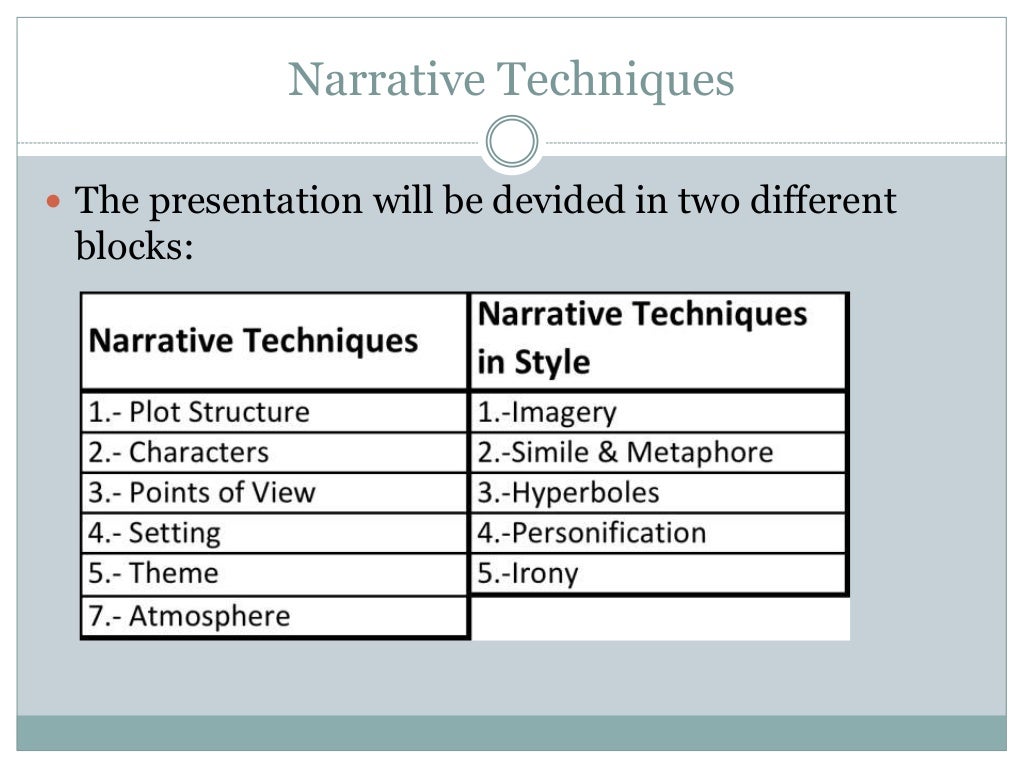 Narrative Techniques

The presentation will be devided in two different blocks:

| Narrative Techniques | Narrative Techniques in Style |
|---|---|
| 1.- Plot Structure | 1.-Imagery |
| 2.- Characters | 2.-Simile & Metaphore |
| 3.- Points of View | 3.-Hyperboles |
| 4.- Setting | 4.-Personification |
| 5.- Theme | 5.-Irony |
| 7.- Atmosphere | |